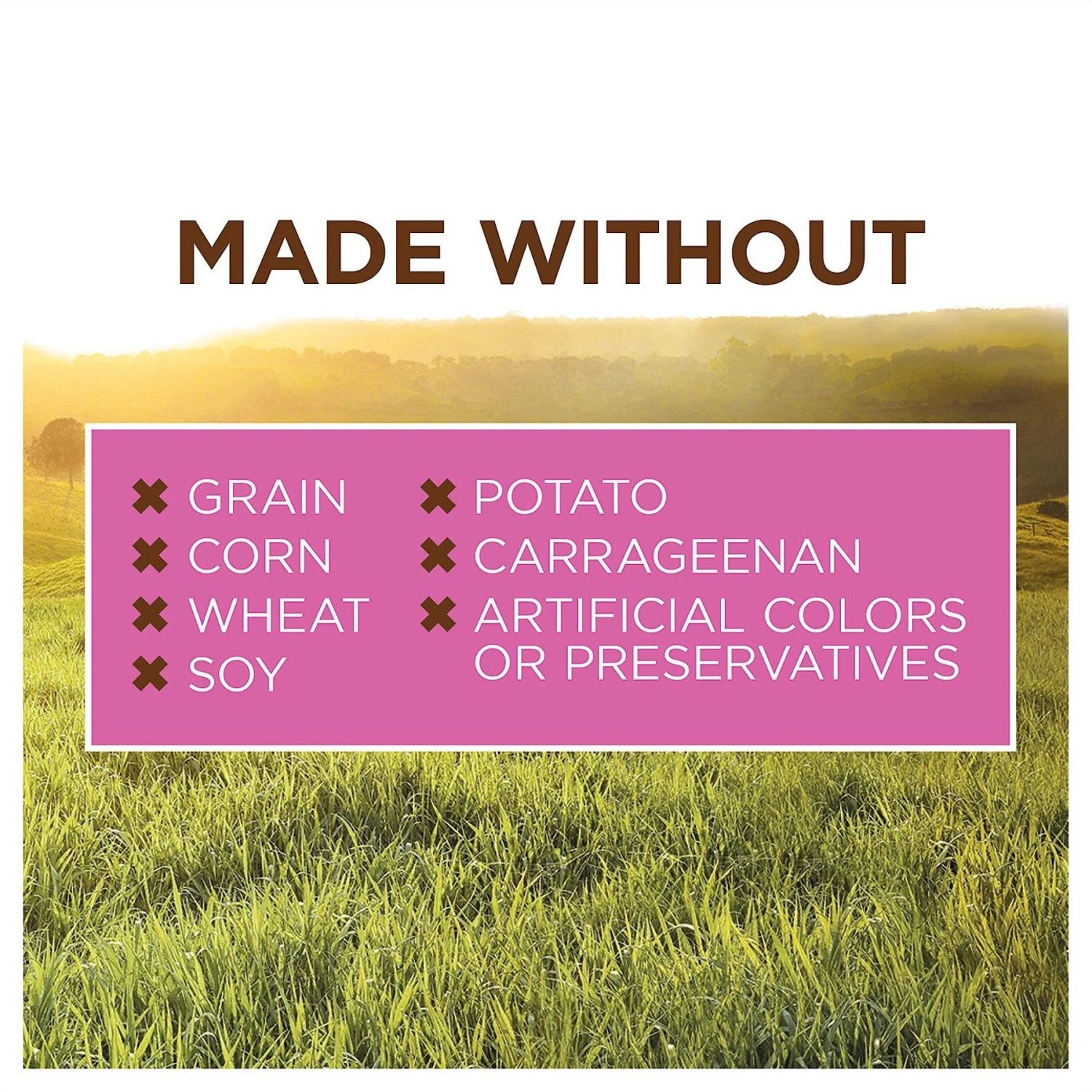 MADE WITHOUT

✖ GRAIN
✖ CORN
✖ WHEAT
✖ SOY

✖ POTATO
✖ CARRAGEENAN
✖ ARTIFICIAL COLORS OR PRESERVATIVES